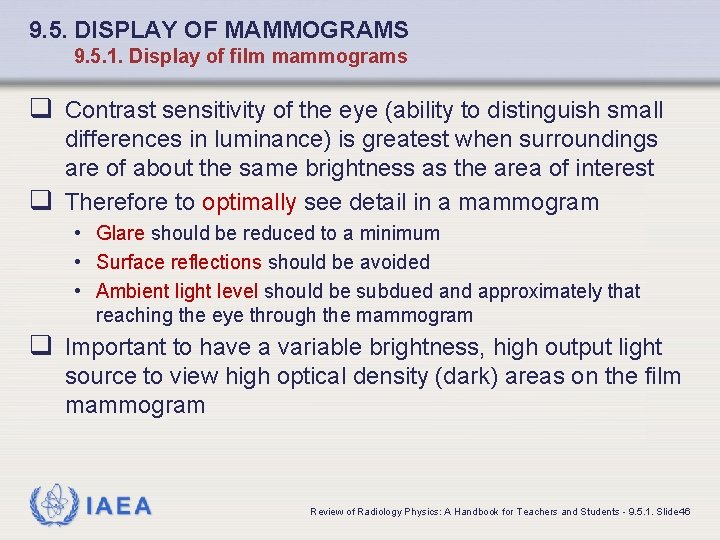 9.5. DISPLAY OF MAMMOGRAMS
9.5.1. Display of film mammograms

❑ Contrast sensitivity of the eye (ability to distinguish small differences in luminance) is greatest when surroundings are of about the same brightness as the area of interest

❑ Therefore to optimally see detail in a mammogram

• Glare should be reduced to a minimum
• Surface reflections should be avoided
• Ambient light level should be subdued and approximately that reaching the eye through the mammogram

❑ Important to have a variable brightness, high output light source to view high optical density (dark) areas on the film mammogram

IAEA

Review of Radiology Physics: A Handbook for Teachers and Students - 9.5.1. Slide46